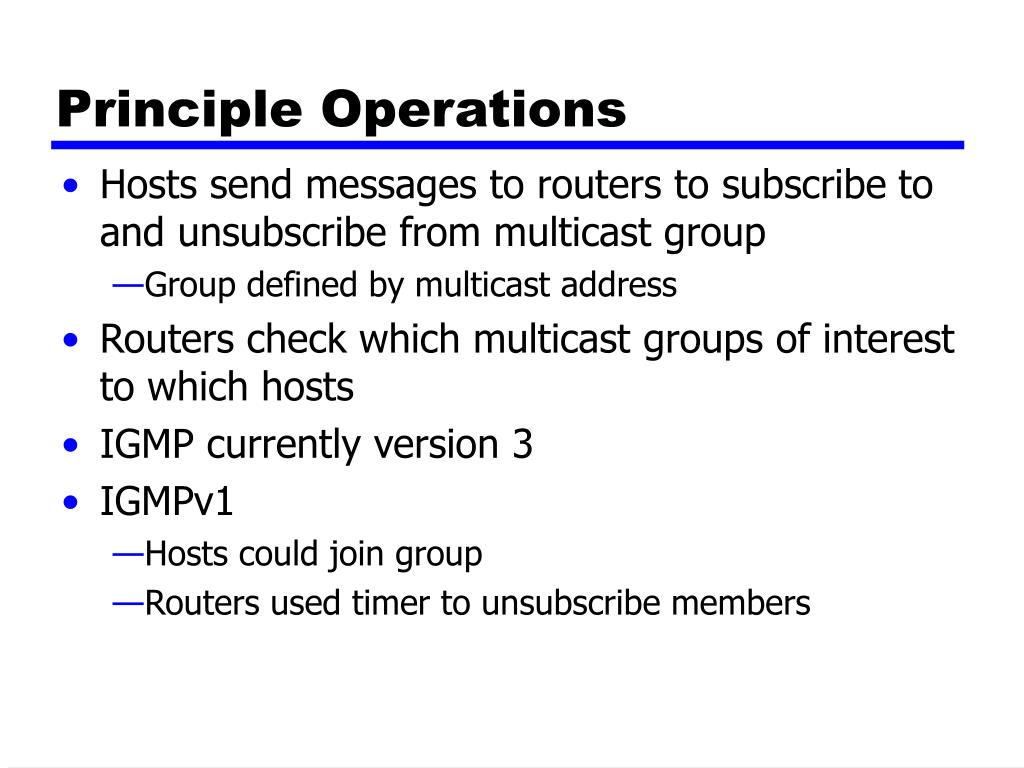 Principle Operations

• Hosts send messages to routers to subscribe to and unsubscribe from multicast group
—Group defined by multicast address
• Routers check which multicast groups of interest to which hosts
• IGMP currently version 3
• IGMPv1
—Hosts could join group
—Routers used timer to unsubscribe members